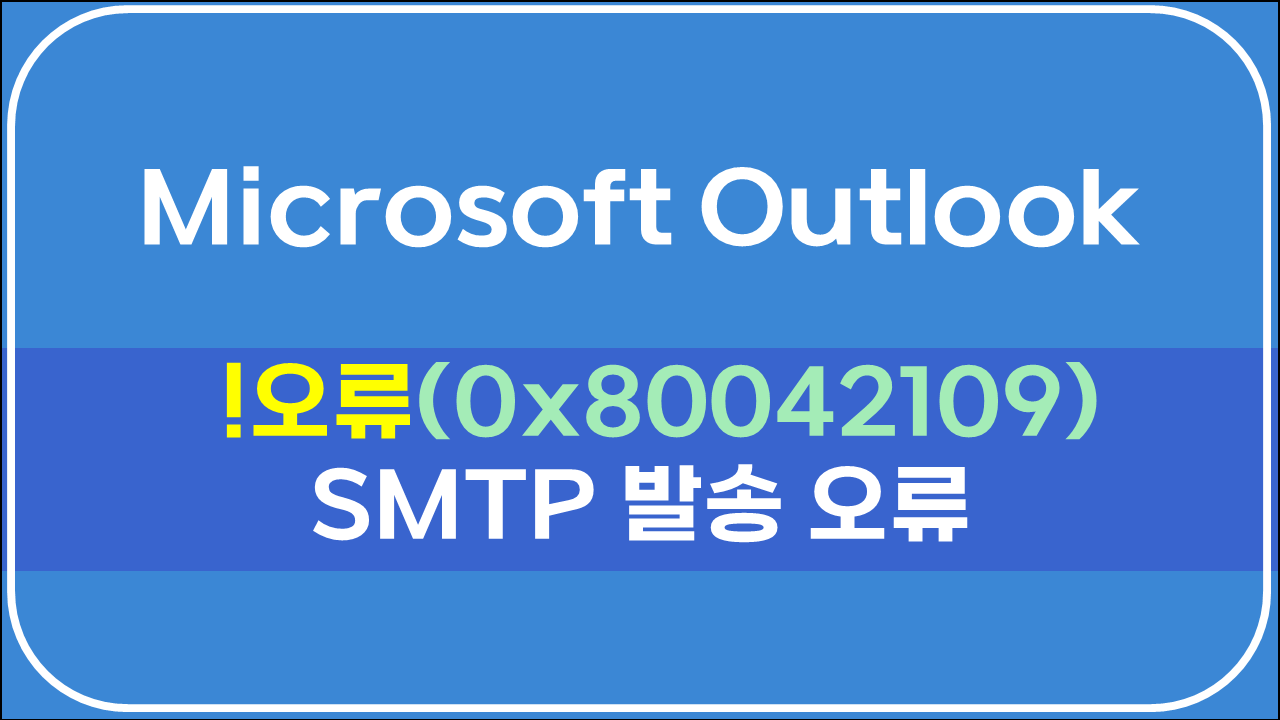 Microsoft Outlook

!오류(0x80042109)
SMTP 발송 오류